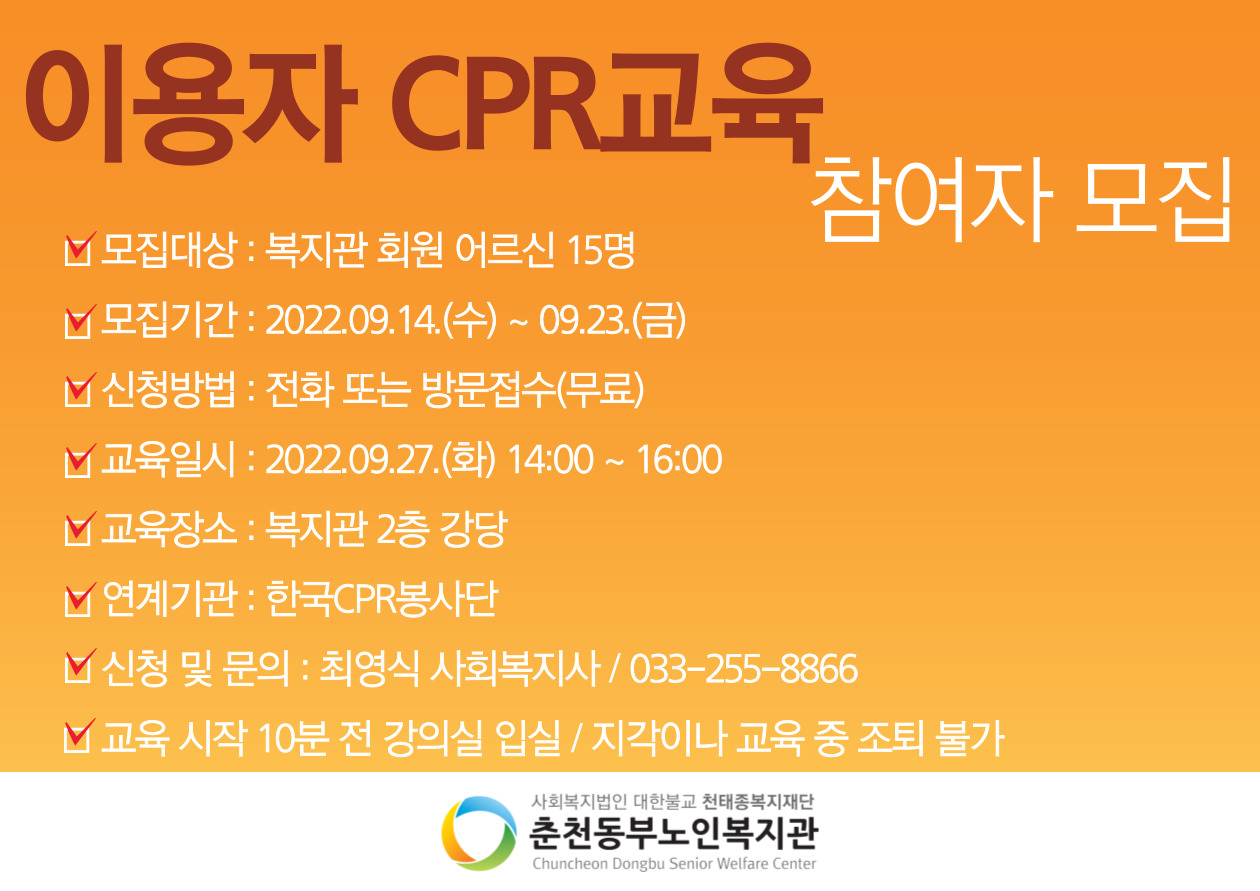 이용자 CPR교육
참여자 모집

모집대상 : 복지관 회원 어르신 15명

모집기간 : 2022.09.14.(수) ~ 09.23.(금)

신청방법 : 전화 또는 방문접수(무료)

교육일시 : 2022.09.27.(화) 14:00 ~ 16:00

교육장소 : 복지관 2층 강당

연계기관 : 한국CPR봉사단

신청 및 문의 : 최영식 사회복지사 / 033-255-8866

교육 시작 10분 전 강의실 입실 / 지각이나 교육 중 조퇴 불가

사회복지법인 대한불교 천태종복지재단
춘천동부노인복지관
Chuncheon Dongbu Senior Welfare Center